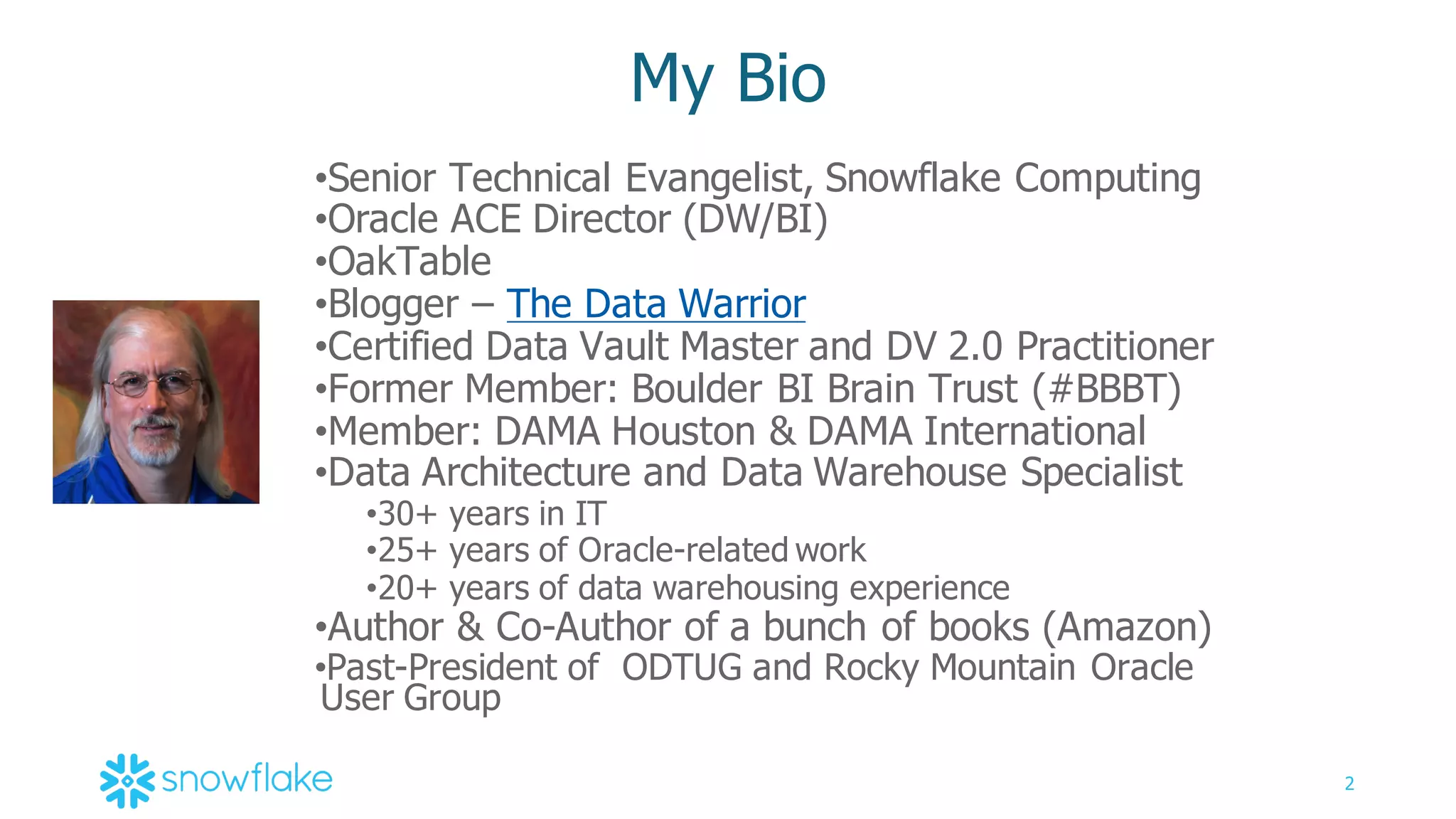 My Bio

•Senior Technical Evangelist, Snowflake Computing
•Oracle ACE Director (DW/BI)
•OakTable
•Blogger – The Data Warrior
•Certified Data Vault Master and DV 2.0 Practitioner
•Former Member: Boulder BI Brain Trust (#BBBT)
•Member: DAMA Houston & DAMA International
•Data Architecture and Data Warehouse Specialist
•30+ years in IT
•25+ years of Oracle-related work
•20+ years of data warehousing experience
•Author & Co-Author of a bunch of books (Amazon)
•Past-President of ODTUG and Rocky Mountain Oracle User Group

snowflake

2